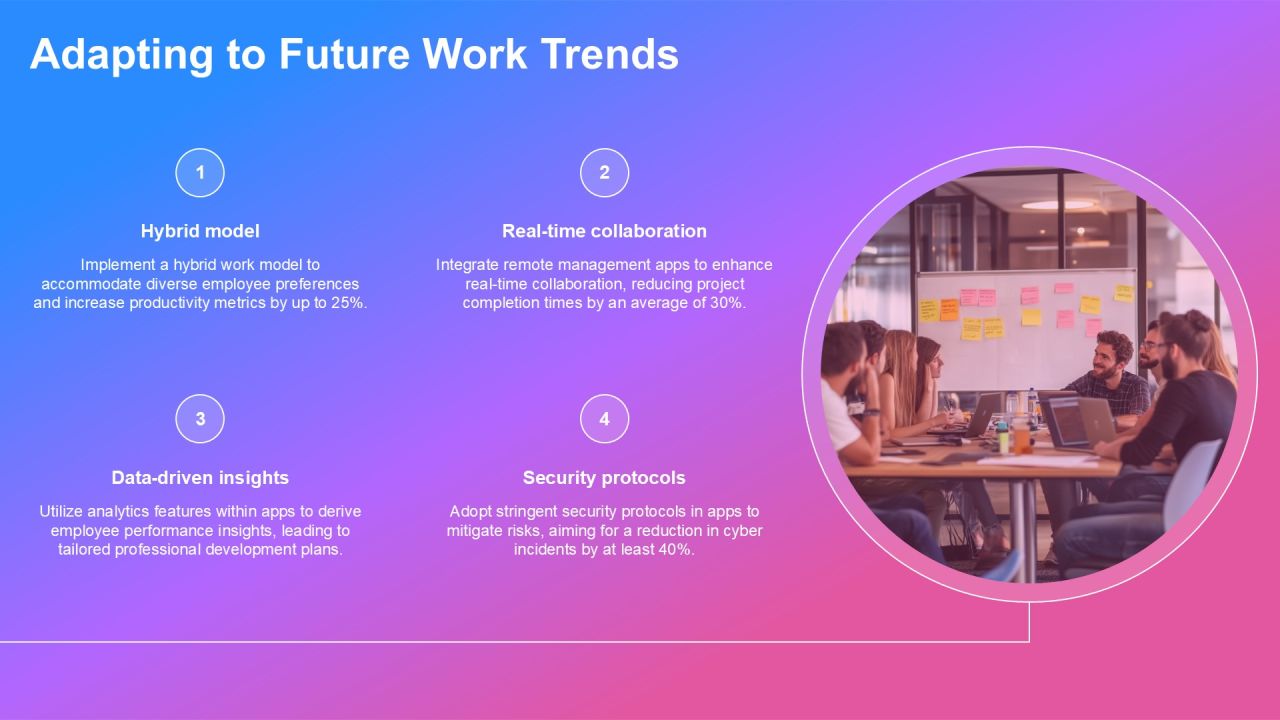 Adapting to Future Work Trends

1

Hybrid model

Implement a hybrid work model to accommodate diverse employee preferences and increase productivity metrics by up to 25%.

2

Real-time collaboration

Integrate remote management apps to enhance real-time collaboration, reducing project completion times by an average of 30%.

3

Data-driven insights

Utilize analytics features within apps to derive employee performance insights, leading to tailored professional development plans.

4

Security protocols

Adopt stringent security protocols in apps to mitigate risks, aiming for a reduction in cyber incidents by at least 40%.